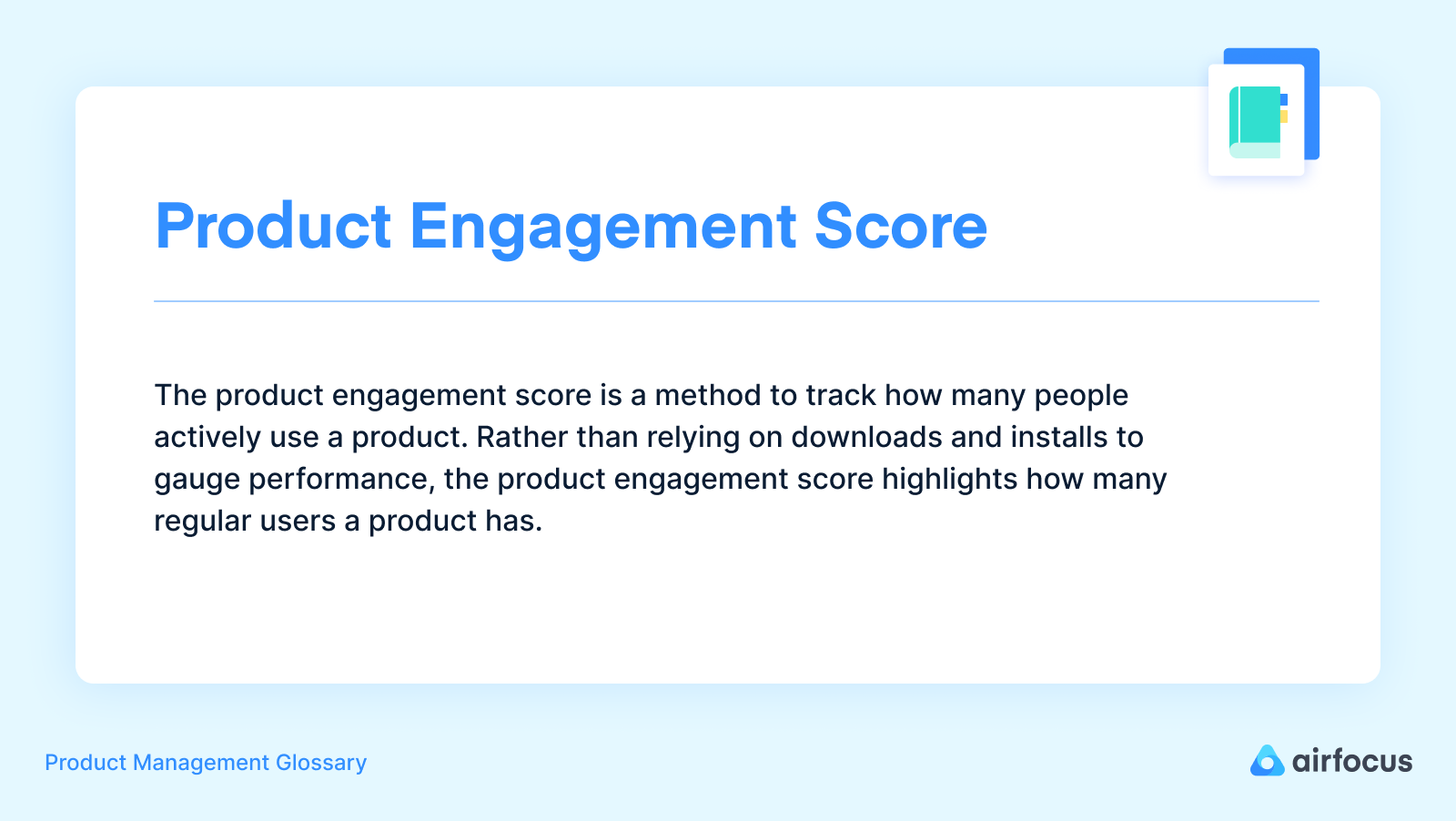 Product Engagement Score

The product engagement score is a method to track how many people actively use a product. Rather than relying on downloads and installs to gauge performance, the product engagement score highlights how many regular users a product has.

Product Management Glossary

airfocus